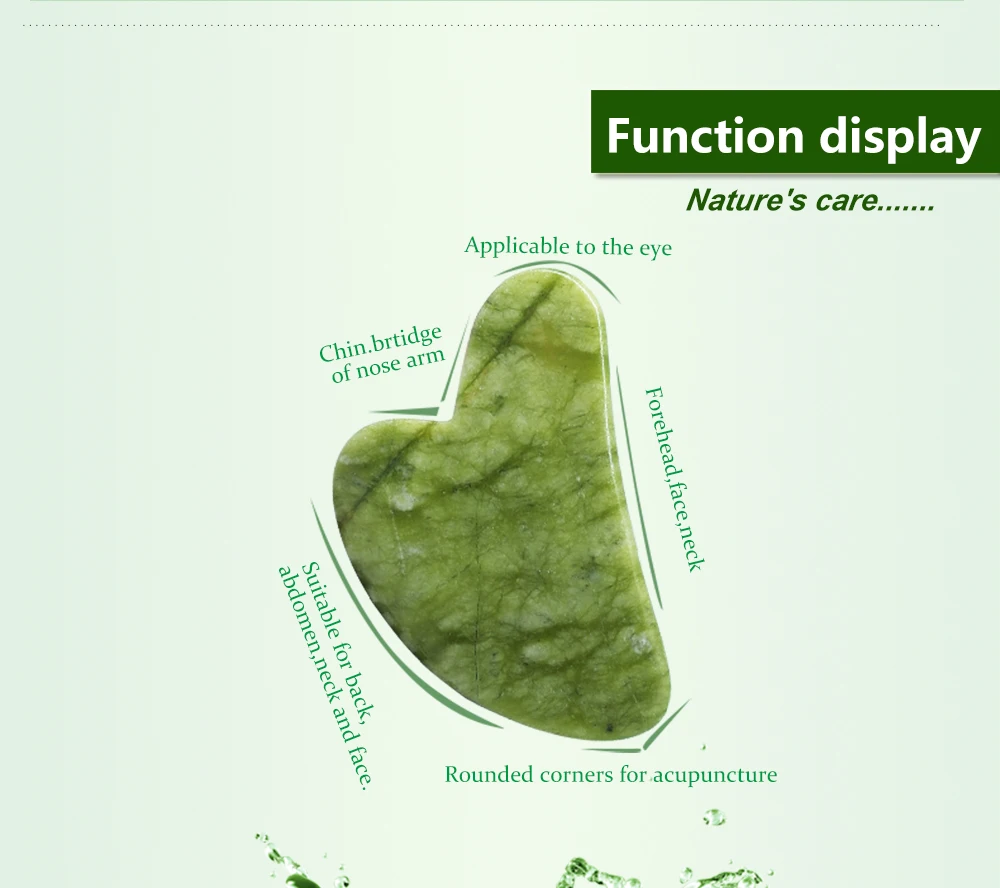 Function display

Nature's care.......

Applicable to the eye

Chin.brtidge of nose arm

Forehead,face,neck

Suitable for back, abdomen,neck and face.

Rounded corners for acupuncture